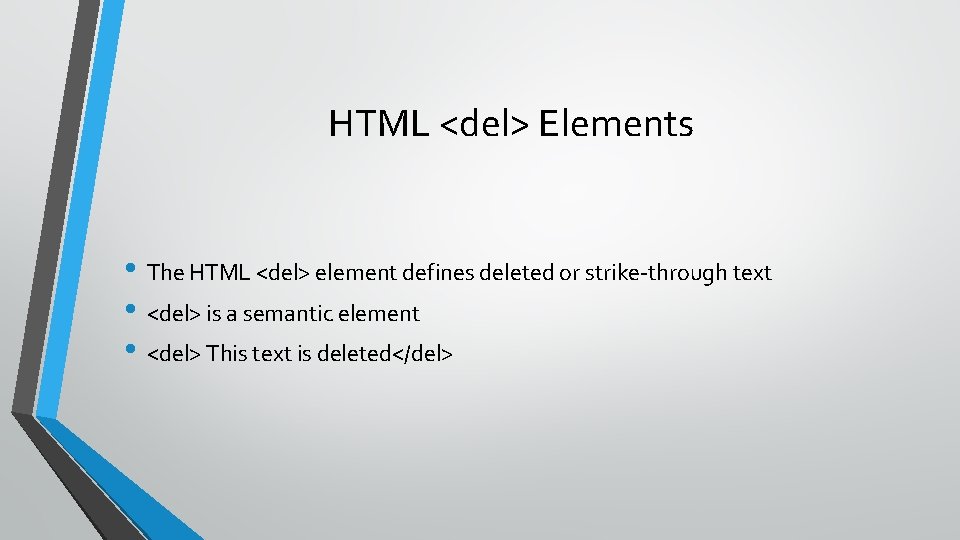 HTML <del> Elements

• The HTML <del> element defines deleted or strike-through text
• <del> is a semantic element
• <del> This text is deleted</del>